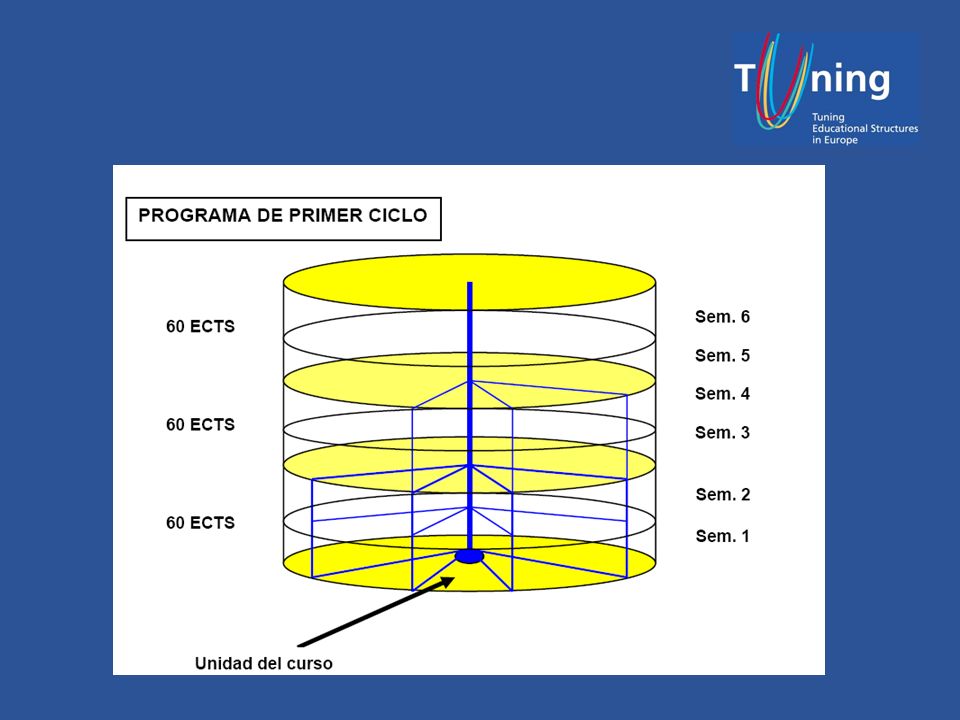 Tuning
Tuning Educational Structures in Europe

PROGRAMA DE PRIMER CICLO

60 ECTS
60 ECTS
60 ECTS

Sem. 6
Sem. 5
Sem. 4
Sem. 3
Sem. 2
Sem. 1

Unidad del curso